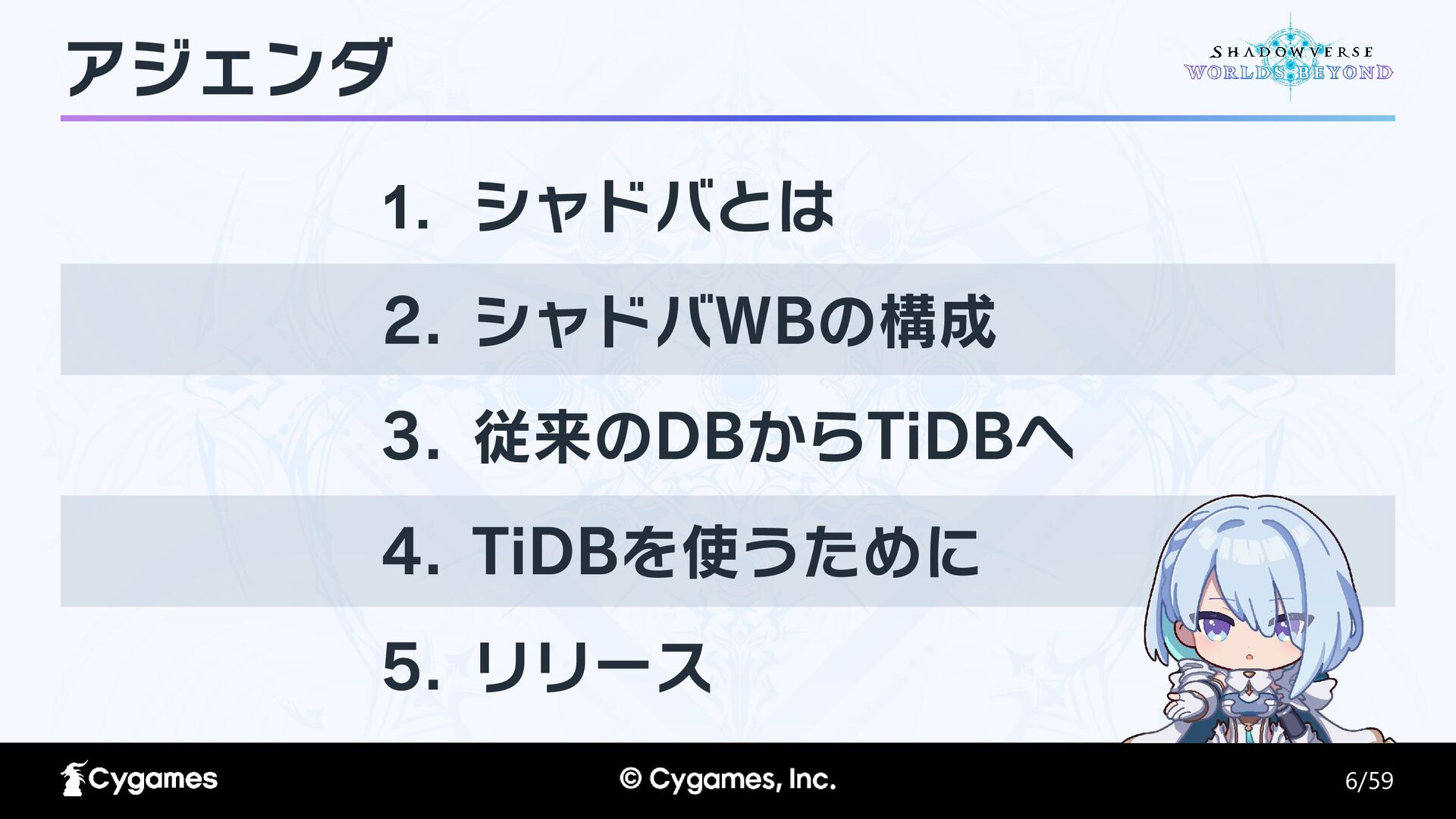 アジェンダ

SHADOWVERSE
WORLDS BEYOND

1. シャドバとは

2. シャドバWBの構成

3. 従来のDBからTiDBへ

4. TiDBを使うために

5. リリース

Cygames

© Cygames, Inc.

6/59